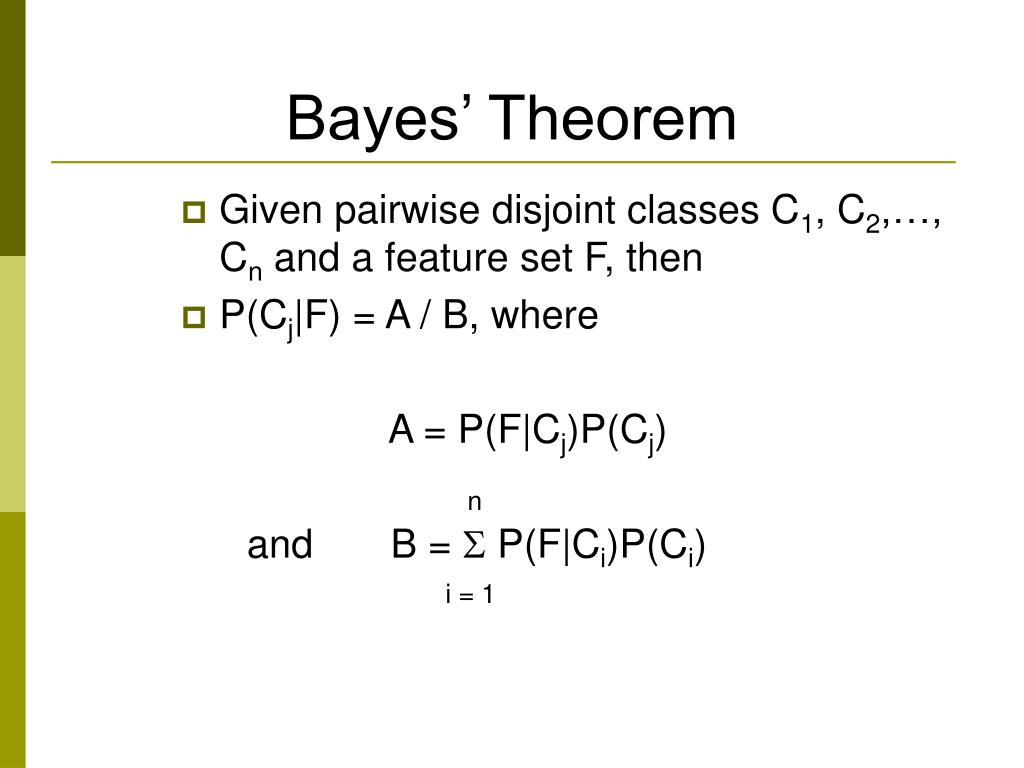 Bayes’ Theorem

Given pairwise disjoint classes $C_1$, $C_2$,…, $C_n$ and a feature set F, then

$P(C_j|F) = A / B$, where

$A = P(F|C_j)P(C_j)$

and $B = \sum_{i=1}^{n} P(F|C_i)P(C_i)$